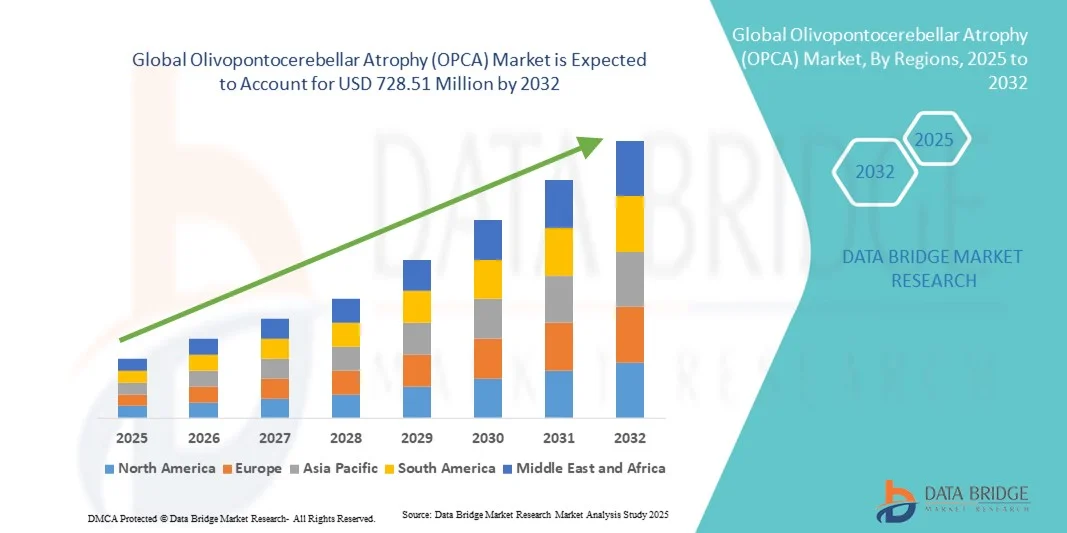 Global Olivopontocerebellar Atrophy (OPCA) Market is Expected to Account for USD 728.51 Million by 2032

Global Olivopontocerebellar Atrophy (OPCA) Market, By Regions, 2025 to 2032

2025

2032

DATA BRIDGE MARKET RESEARCH

2025 2026 2027 2028 2029 2030 2031 2032

North America Europe Asia Pacific South America Middle East and Africa

DMCA Protected © Data Bridge Market Research- All Rights Reserved.

Source: Data Bridge Market Research Market Analysis Study 2025

DATA BRIDGE
MARKET RESEARCH